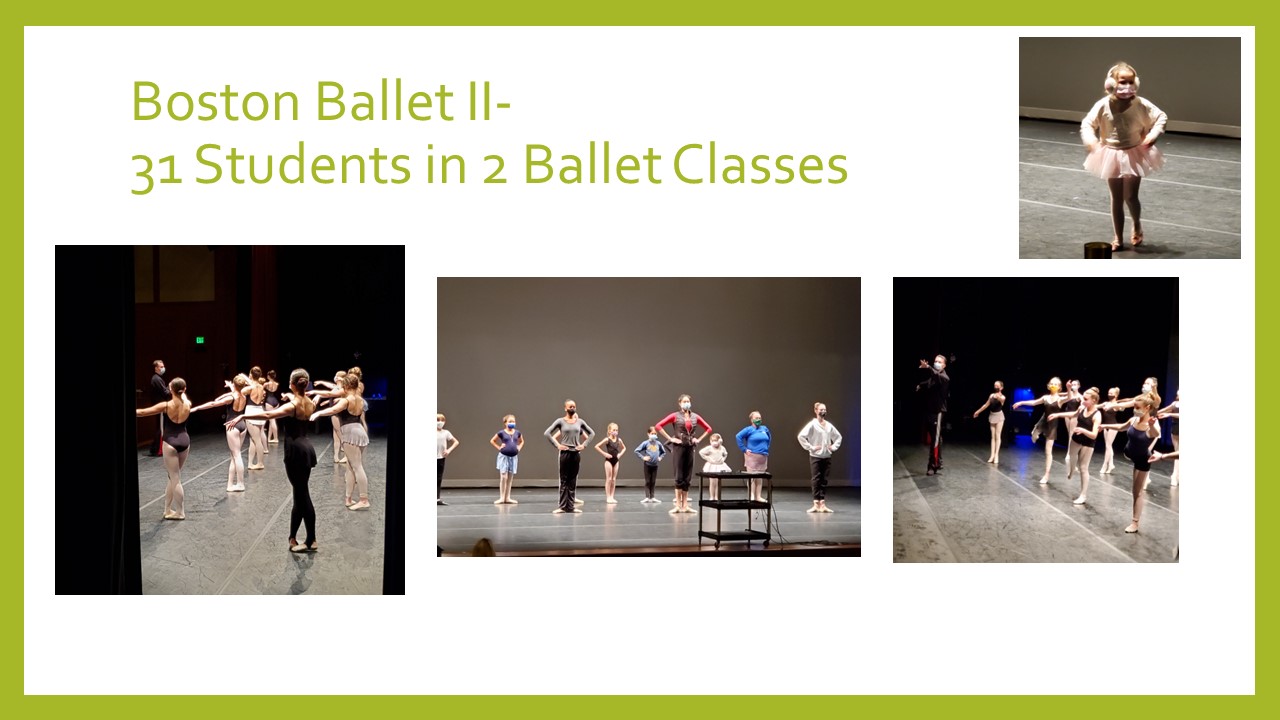 Boston Ballet II-
31 Students in 2 Ballet Classes